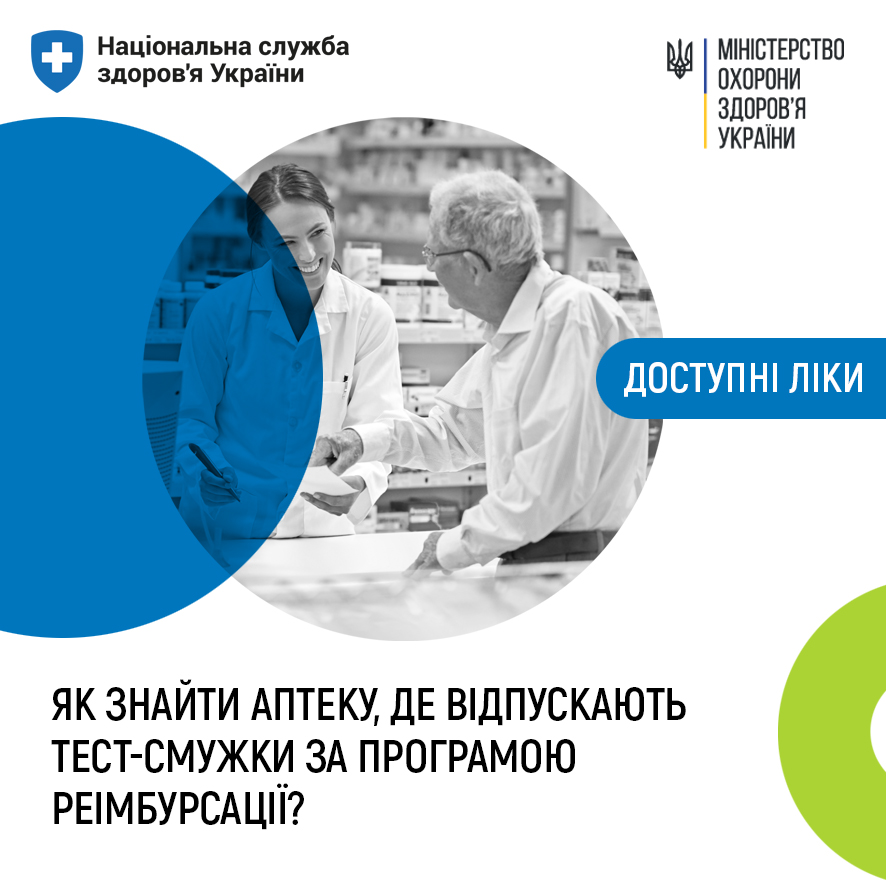 Національна служба здоров'я України

МІНІСТЕРСТВО ОХОРОНИ ЗДОРОВ'Я УКРАЇНИ

ДОСТУПНІ ЛІКИ

ЯК ЗНАЙТИ АПТЕКУ, ДЕ ВІДПУСКАЮТЬ ТЕСТ-СМУЖКИ ЗА ПРОГРАМОЮ РЕІМБУРСАЦІЇ?